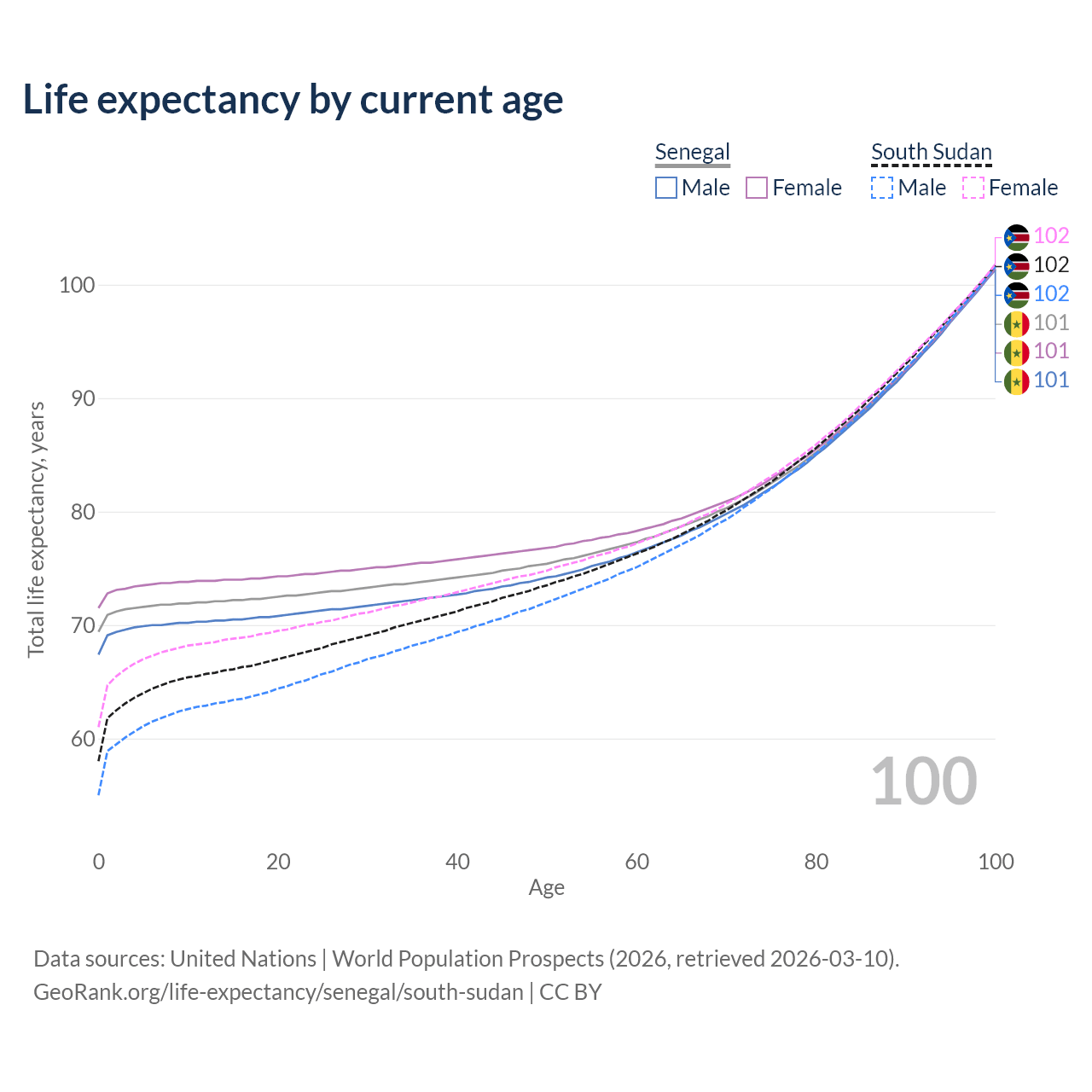 Life expectancy by current age

Senegal
Male Female

South Sudan
Male Female

102
102
102
101
101
101

100
90
80
70
60

Total life expectancy, years

100

0 20 40 60 80 100
Age

Data sources: United Nations | World Population Prospects (2026, retrieved 2026-03-10).
GeoRank.org/life-expectancy/senegal/south-sudan | CC BY